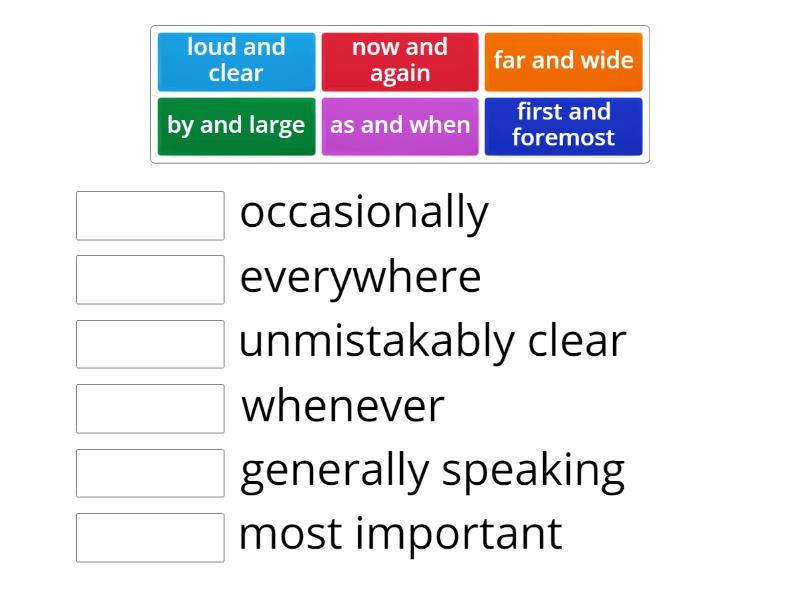 loud and clear
now and again
far and wide
by and large
as and when
first and foremost

occasionally
everywhere
unmistakably clear
whenever
generally speaking
most important